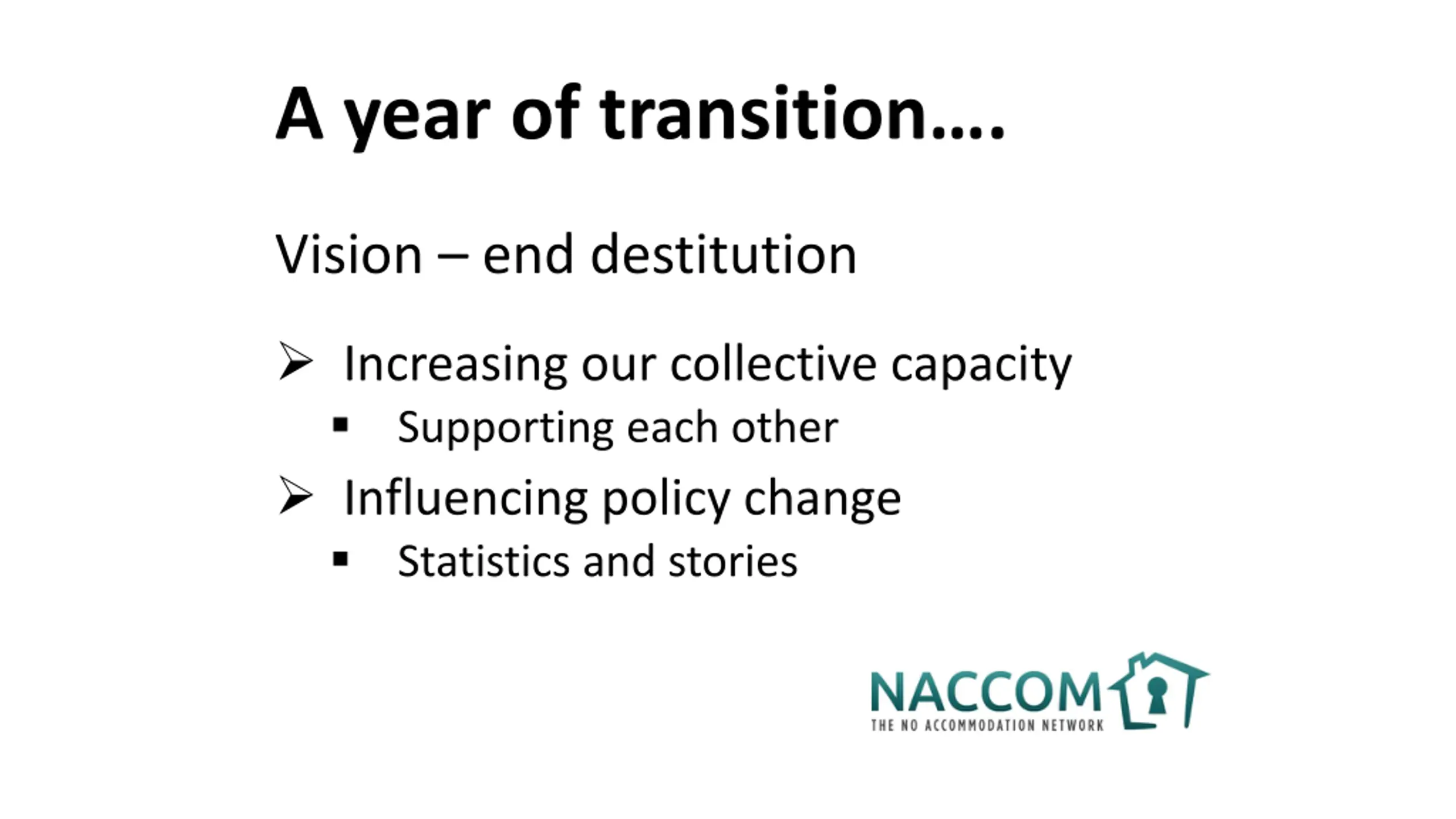 A year of transition….

Vision – end destitution

➢ Increasing our collective capacity
▪ Supporting each other
➢ Influencing policy change
▪ Statistics and stories

NACCOM
THE NO ACCOMMODATION NETWORK